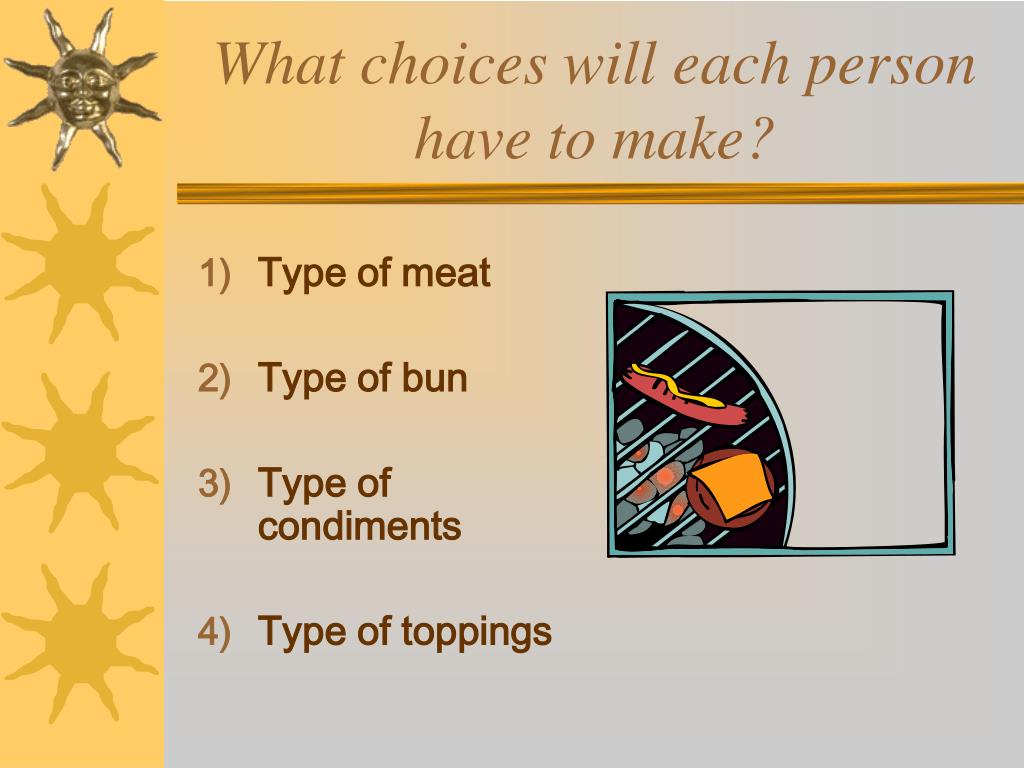 What choices will each person have to make?

1) Type of meat

2) Type of bun

3) Type of condiments

4) Type of toppings